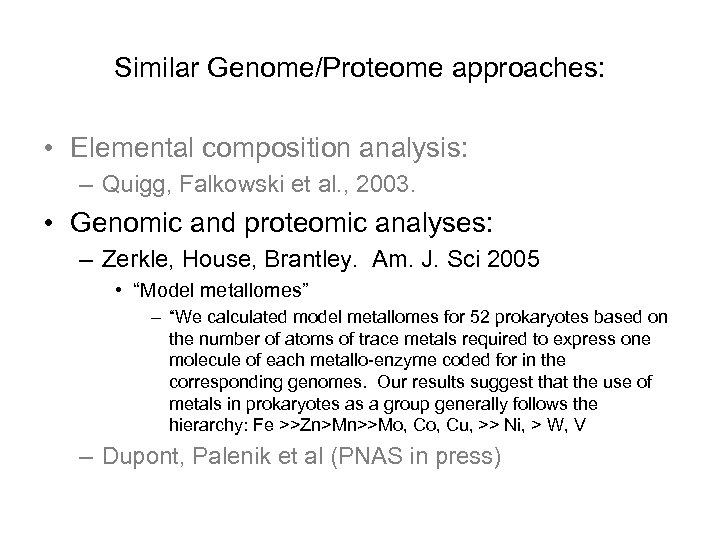 Similar Genome/Proteome approaches:

• Elemental composition analysis:
– Quigg, Falkowski et al., 2003.

• Genomic and proteomic analyses:
– Zerkle, House, Brantley. Am. J. Sci 2005
• "Model metallomes"
– "We calculated model metallomes for 52 prokaryotes based on the number of atoms of trace metals required to express one molecule of each metallo-enzyme coded for in the corresponding genomes. Our results suggest that the use of metals in prokaryotes as a group generally follows the hierarchy: Fe >>Zn>Mn>>Mo, Co, Cu, >> Ni, > W, V
– Dupont, Palenik et al (PNAS in press)